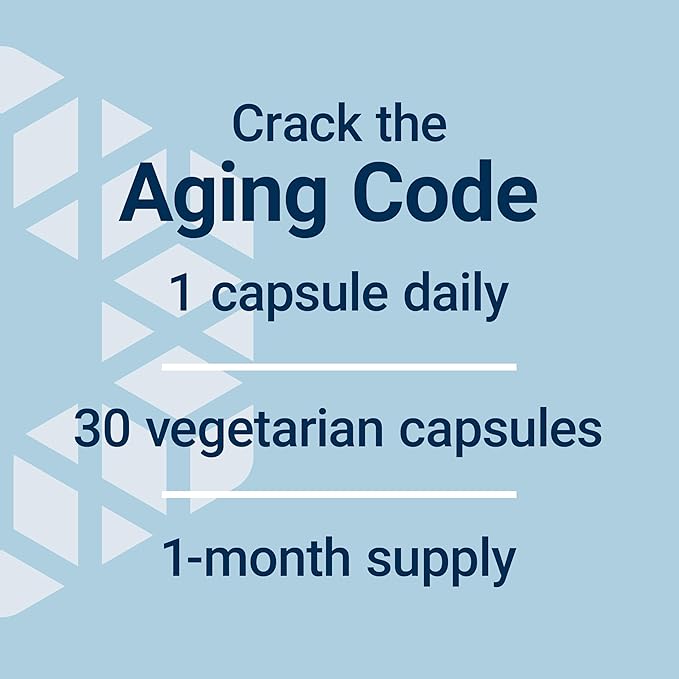 Crack the
Aging Code

1 capsule daily

30 vegetarian capsules

1-month supply